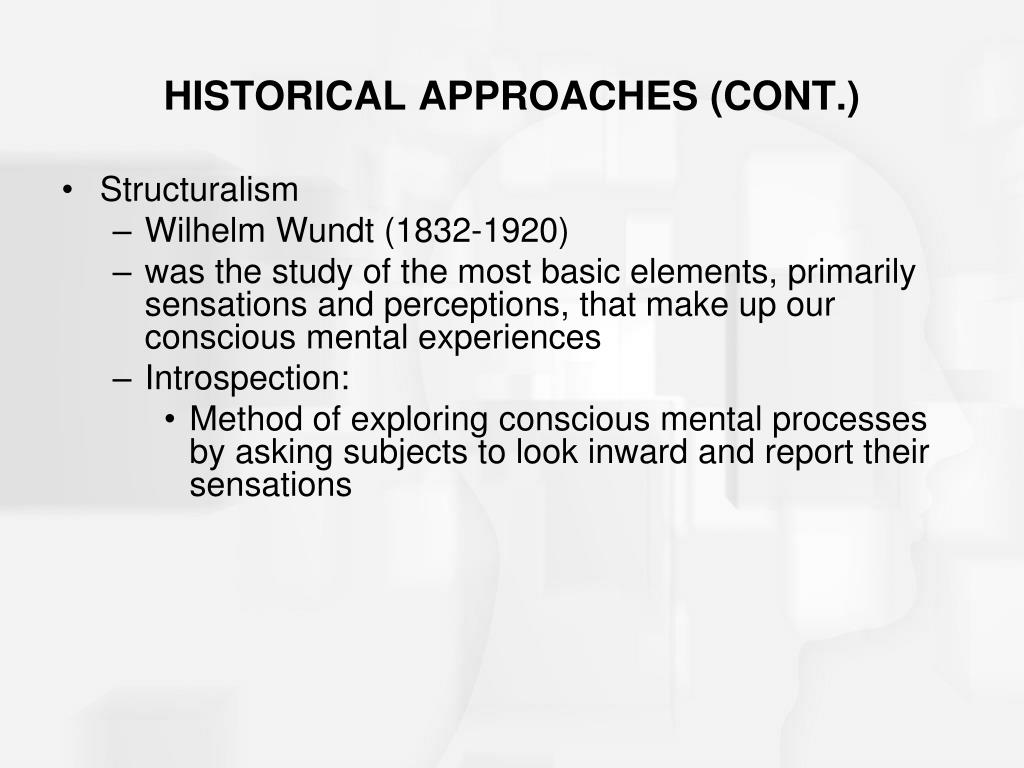 HISTORICAL APPROACHES (CONT.)

• Structuralism
– Wilhelm Wundt (1832-1920)
– was the study of the most basic elements, primarily sensations and perceptions, that make up our conscious mental experiences
– Introspection:
• Method of exploring conscious mental processes by asking subjects to look inward and report their sensations